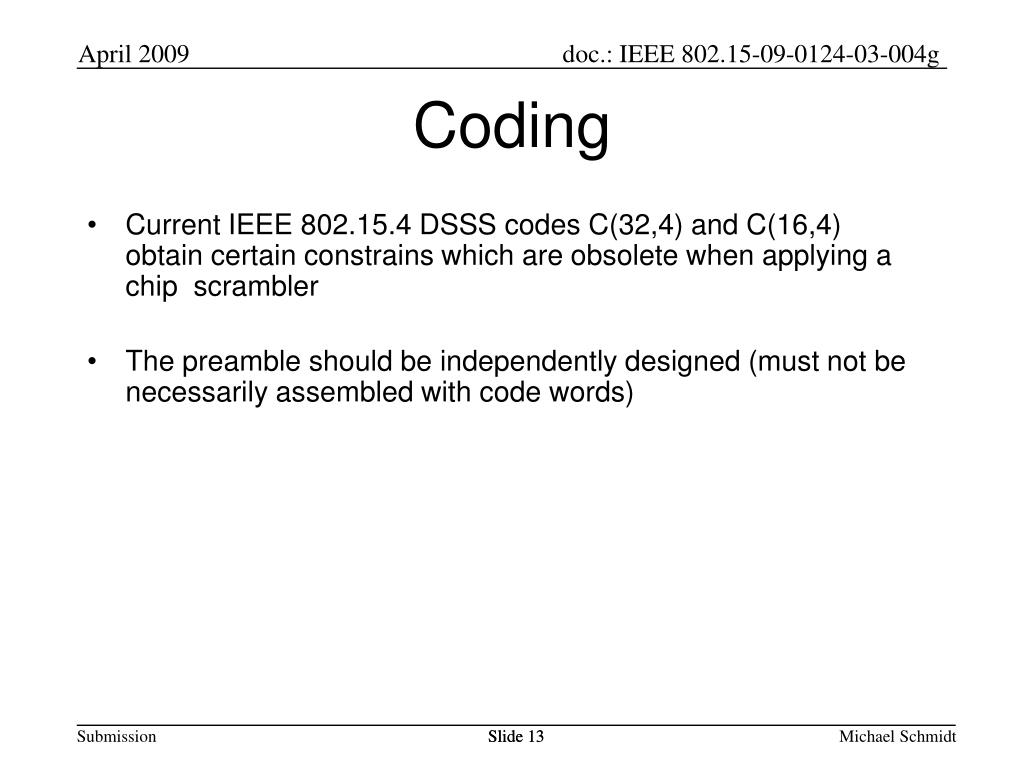 April 2009

doc.: IEEE 802.15-09-0124-03-004g

Coding

• Current IEEE 802.15.4 DSSS codes C(32,4) and C(16,4) obtain certain constrains which are obsolete when applying a chip scrambler

• The preamble should be independently designed (must not be necessarily assembled with code words)

Submission

Slide 13

Michael Schmidt